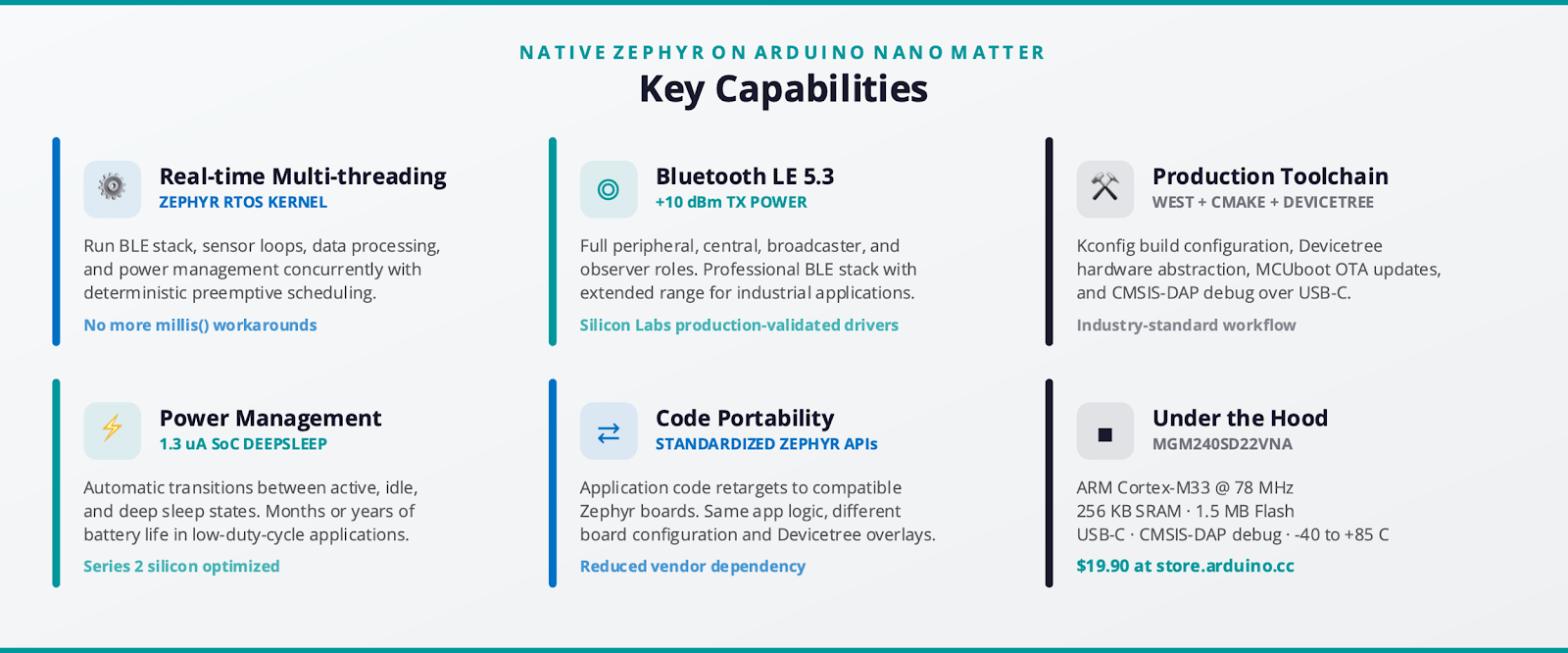 NATIVE ZEPHYR ON ARDUINO NANO MATTER
Key Capabilities

Real-time Multi-threading
ZEPHYR RTOS KERNEL

Run BLE stack, sensor loops, data processing, and power management concurrently with deterministic preemptive scheduling.

No more millis() workarounds

Bluetooth LE 5.3
+10 dBm TX POWER

Full peripheral, central, broadcaster, and observer roles. Professional BLE stack with extended range for industrial applications.

Silicon Labs production-validated drivers

Production Toolchain
WEST + CMAKE + DEVICETREE

Kconfig build configuration, Devicetree hardware abstraction, MCUboot OTA updates, and CMSIS-DAP debug over USB-C.

Industry-standard workflow

Power Management
1.3 uA SoC DEEPSLEEP

Automatic transitions between active, idle, and deep sleep states. Months or years of battery life in low-duty-cycle applications.

Series 2 silicon optimized

Code Portability
STANDARDIZED ZEPHYR APIs

Application code retargets to compatible Zephyr boards. Same app logic, different board configuration and Devicetree overlays.

Reduced vendor dependency

Under the Hood
MGM240SD22VNA

ARM Cortex-M33 @ 78 MHz
256 KB SRAM · 1.5 MB Flash
USB-C · CMSIS-DAP debug · -40 to +85 C

$19.90 at store.arduino.cc